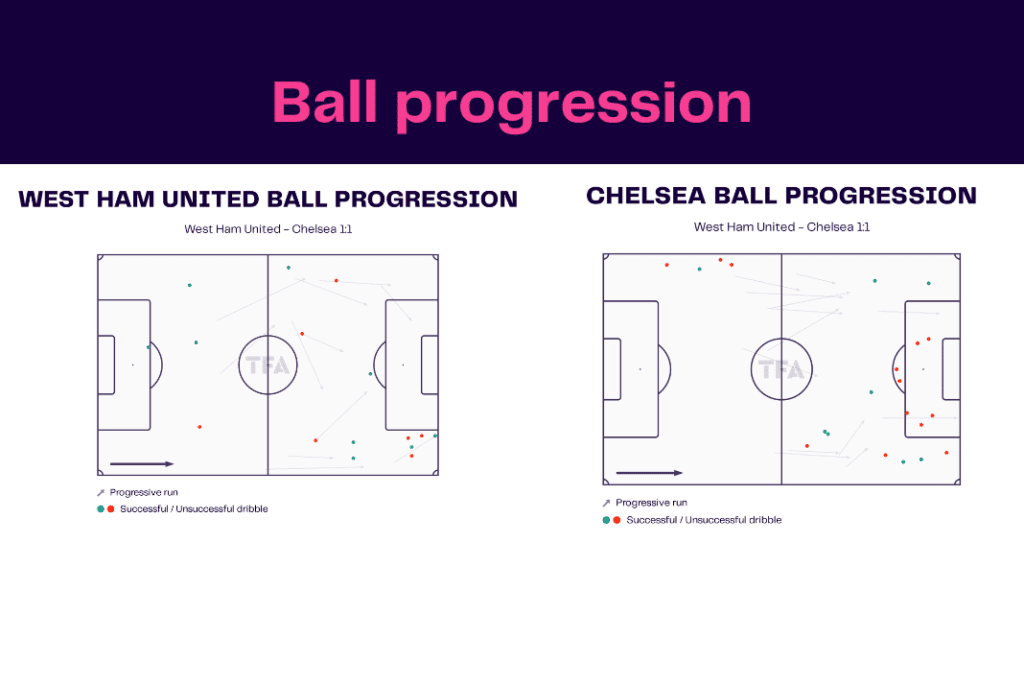 Ball progression

WEST HAM UNITED BALL PROGRESSION

West Ham United – Chelsea 1:1

TFA

Progressive run

Successful / Unsuccessful dribble

CHELSEA BALL PROGRESSION

West Ham United – Chelsea 1:1

TFA

Progressive run

Successful / Unsuccessful dribble